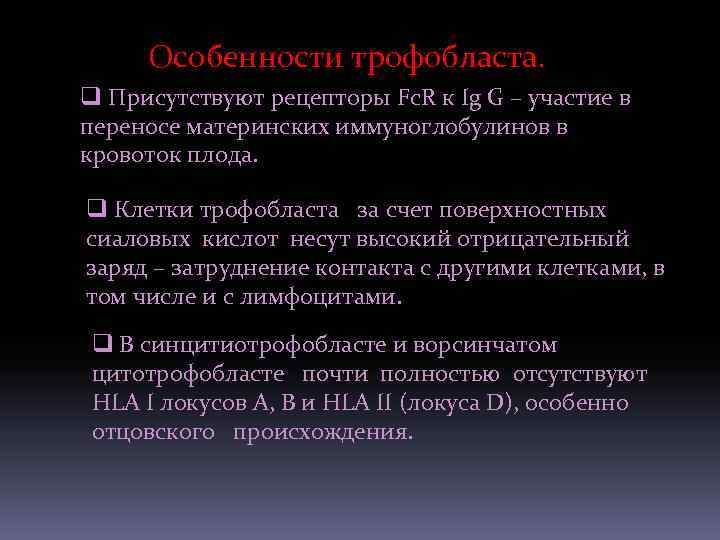 Особенности трофобласта.

❑ Присутствуют рецепторы FcR к Ig G – участие в переносе материнских иммуноглобулинов в кровоток плода.

❑ Клетки трофобласта за счет поверхностных сиаловых кислот несут высокий отрицательный заряд – затруднение контакта с другими клетками, в том числе и с лимфоцитами.

❑ В синцитиотрофобласте и ворсинчатом цитотрофобласте почти полностью отсутствуют HLA I локусов A, B и HLA II (локуса D), особенно отцовского происхождения.